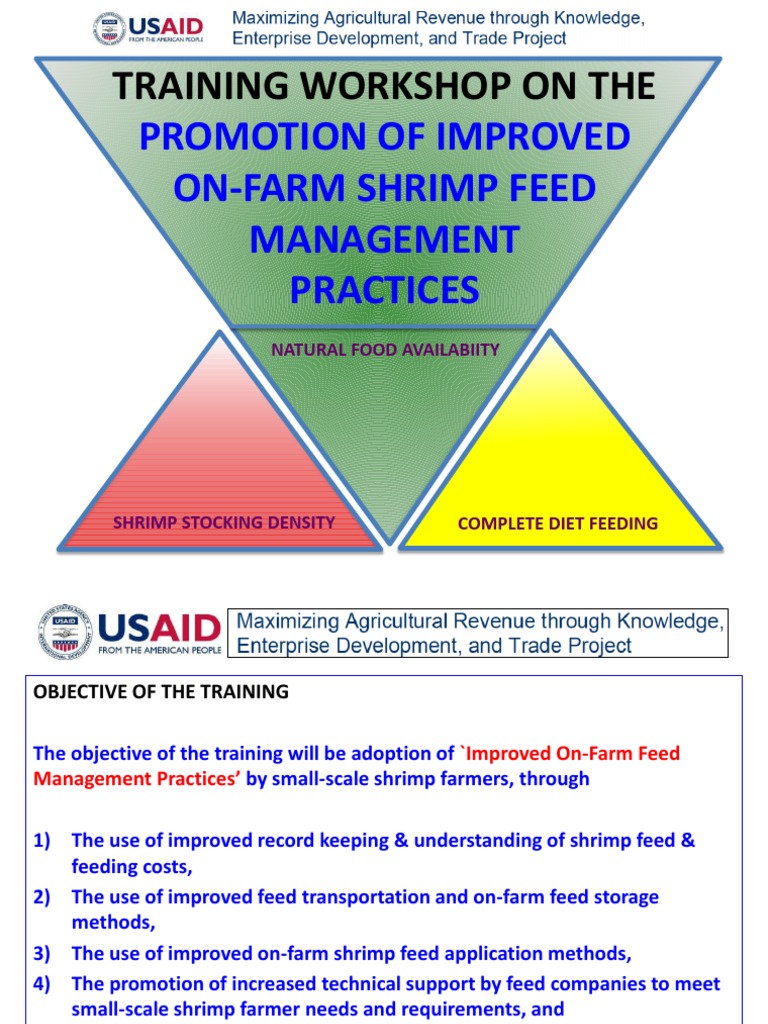 USAID FROM THE AMERICAN PEOPLE

Maximizing Agricultural Revenue through Knowledge, Enterprise Development, and Trade Project

TRAINING WORKSHOP ON THE PROMOTION OF IMPROVED ON-FARM SHRIMP FEED MANAGEMENT PRACTICES

NATURAL FOOD AVAILABIITY

SHRIMP STOCKING DENSITY

COMPLETE DIET FEEDING

USAID FROM THE AMERICAN PEOPLE

Maximizing Agricultural Revenue through Knowledge, Enterprise Development, and Trade Project

OBJECTIVE OF THE TRAINING

The objective of the training will be adoption of `Improved On-Farm Feed Management Practices' by small-scale shrimp farmers, through

1) The use of improved record keeping & understanding of shrimp feed & feeding costs,
2) The use of improved feed transportation and on-farm feed storage methods,
3) The use of improved on-farm shrimp feed application methods,
4) The promotion of increased technical support by feed companies to meet small-scale shrimp farmer needs and requirements, and